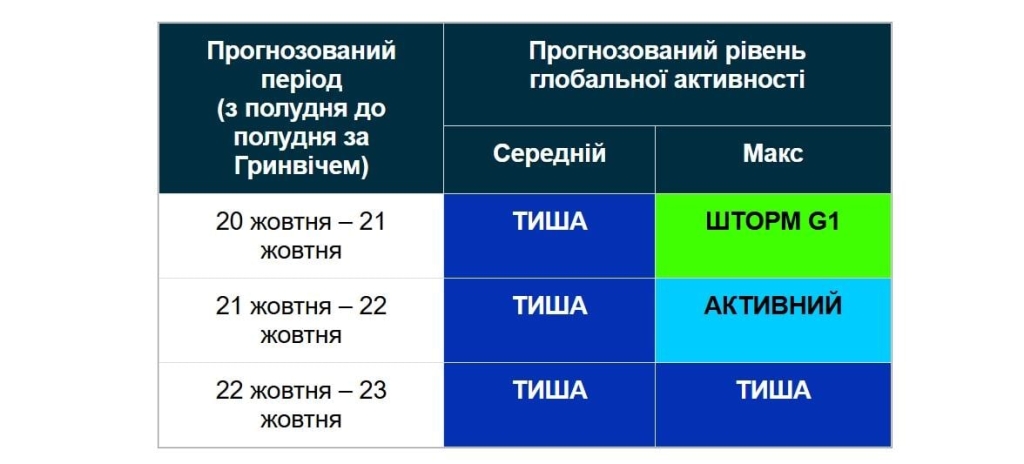 | Прогнозований період (з полудня до полудня за Гринвічем) | Прогнозований рівень глобальної активності | |
|---|---|---|
| | Середній | Макс |
| 20 жовтня – 21 жовтня | ТИША | ШТОРМ G1 |
| 21 жовтня – 22 жовтня | ТИША | АКТИВНИЙ |
| 22 жовтня – 23 жовтня | ТИША | ТИША |